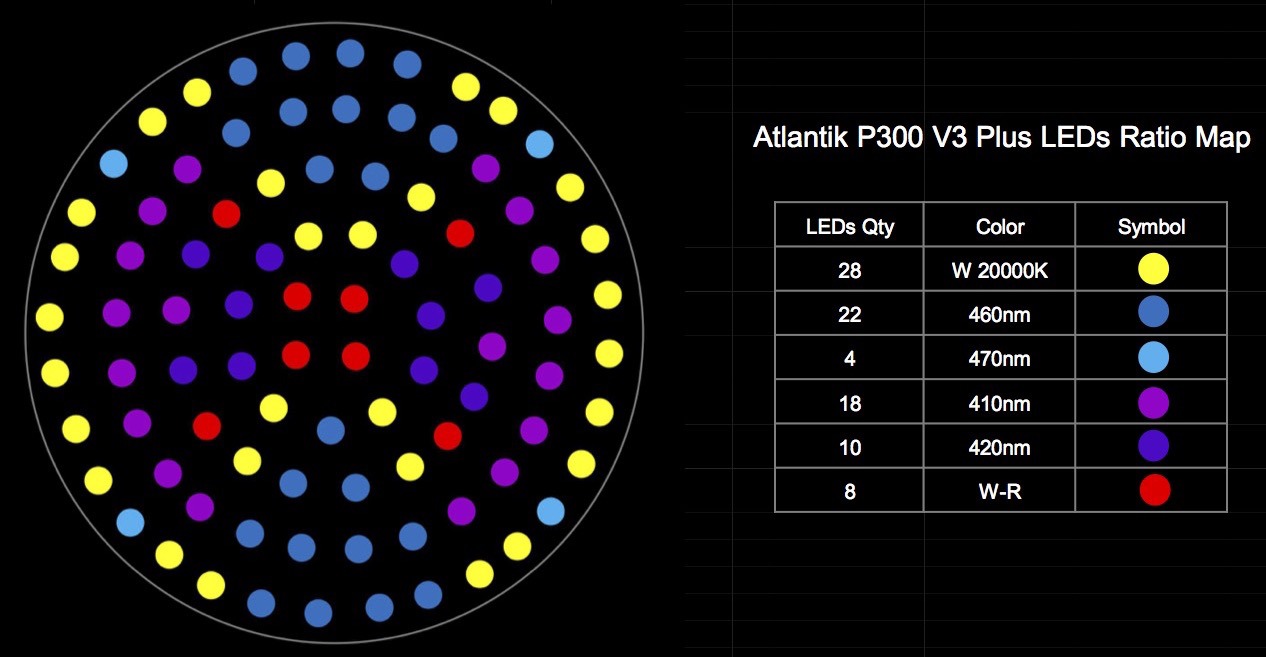 Atlantik P300 V3 Plus LEDs Ratio Map

| LEDs Qty | Color | Symbol |
|---|---|---|
| 28 | W 20000K | |
| 22 | 460nm | |
| 4 | 470nm | |
| 18 | 410nm | |
| 10 | 420nm | |
| 8 | W-R | |